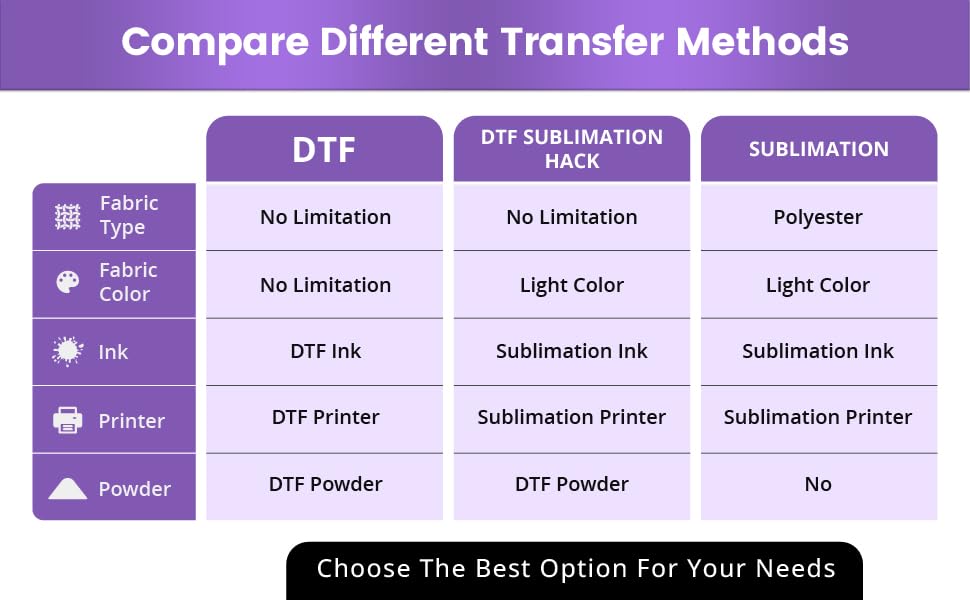 Compare Different Transfer Methods

| | DTF | DTF SUBLIMATION HACK | SUBLIMATION |
|---|---|---|---|
| Fabric Type | No Limitation | No Limitation | Polyester |
| Fabric Color | No Limitation | Light Color | Light Color |
| Ink | DTF Ink | Sublimation Ink | Sublimation Ink |
| Printer | DTF Printer | Sublimation Printer | Sublimation Printer |
| Powder | DTF Powder | DTF Powder | No |

Choose The Best Option For Your Needs